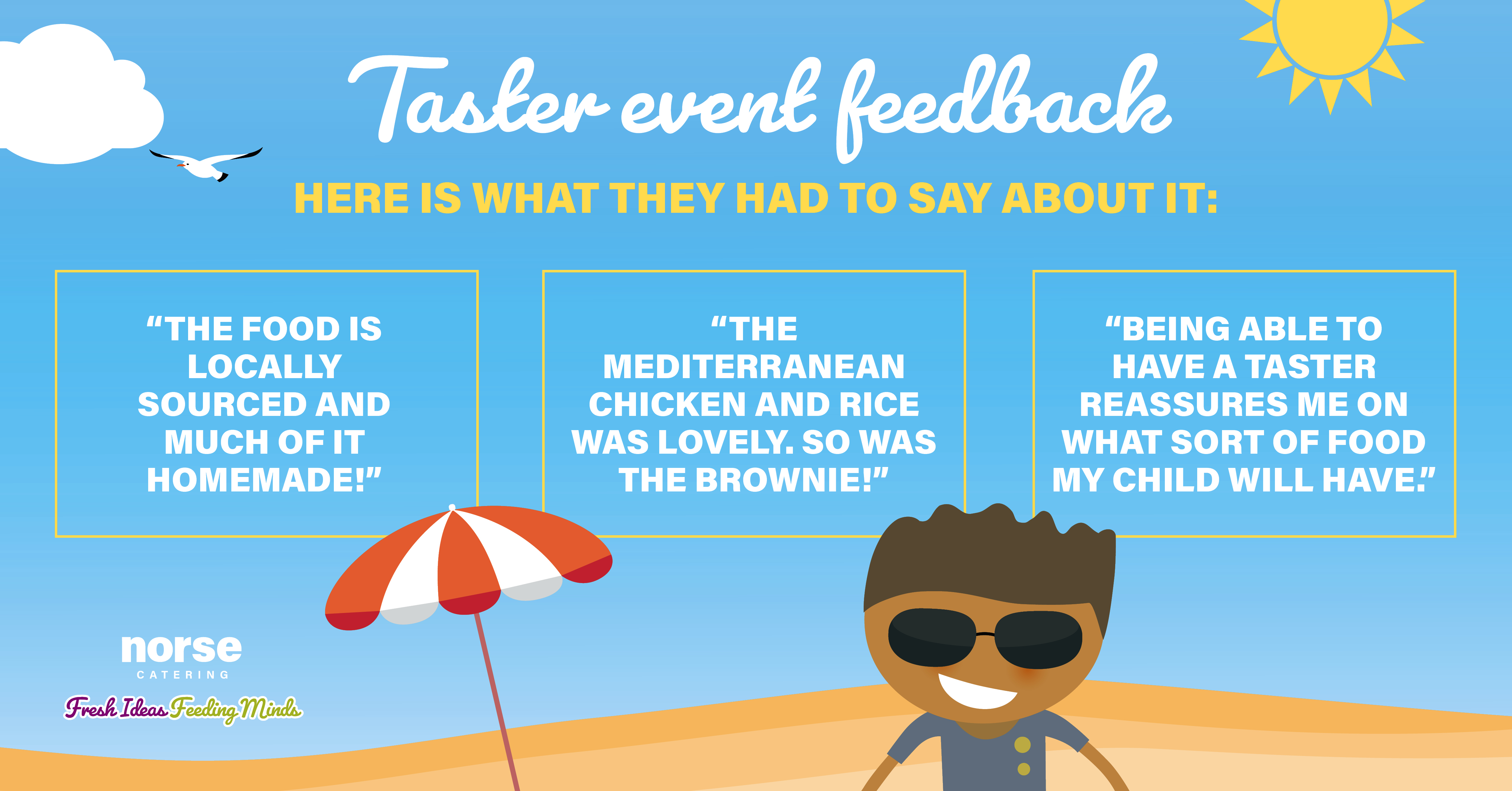 Taster event feedback

HERE IS WHAT THEY HAD TO SAY ABOUT IT:

“THE FOOD IS LOCALLY SOURCED AND MUCH OF IT HOMEMADE!”

“THE MEDITERRANEAN CHICKEN AND RICE WAS LOVELY. SO WAS THE BROWNIE!”

“BEING ABLE TO HAVE A TASTER REASSURES ME ON WHAT SORT OF FOOD MY CHILD WILL HAVE.”

norse
CATERING
Fresh Ideas Feeding Minds